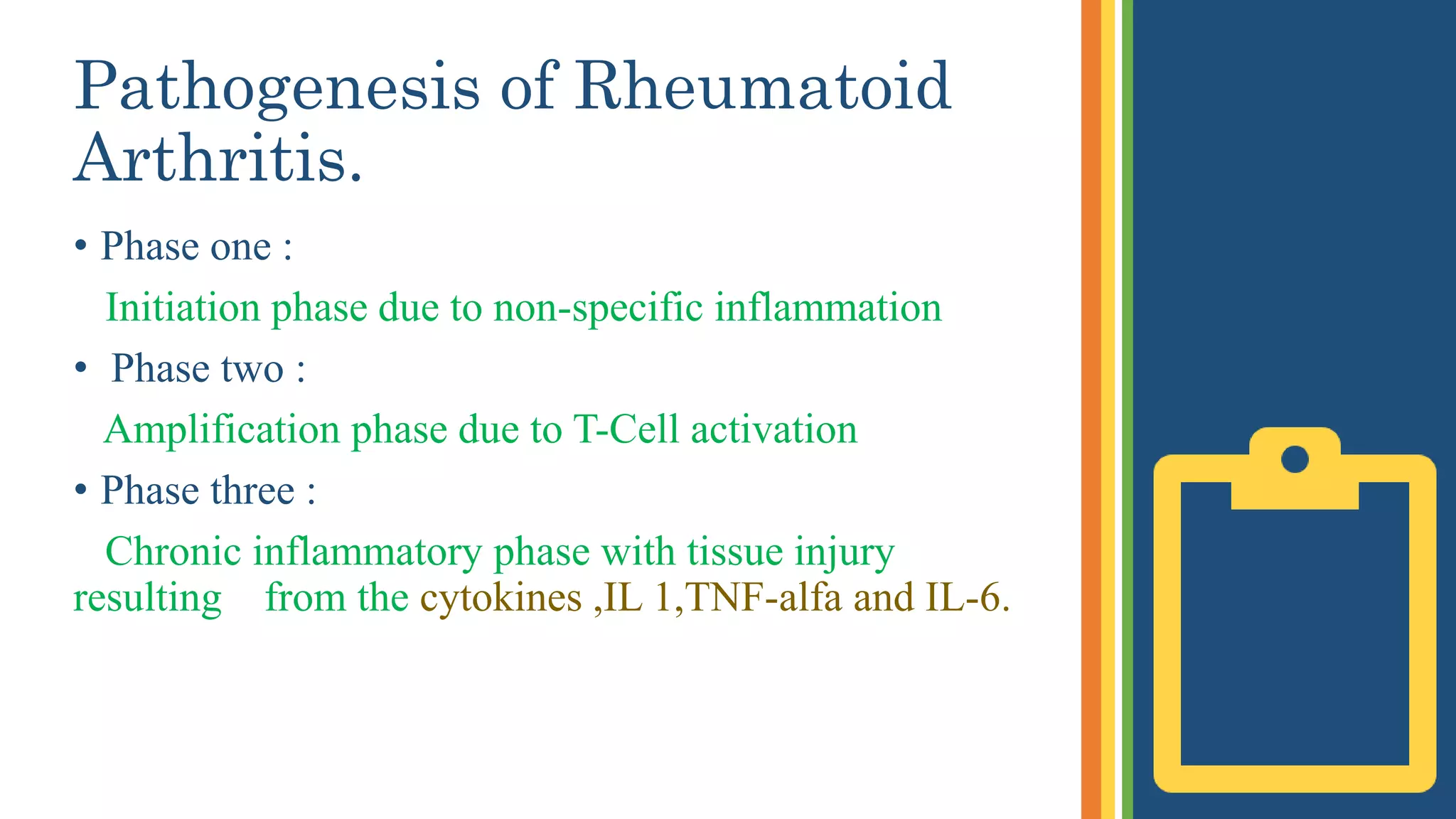 Pathogenesis of Rheumatoid Arthritis.

• Phase one :

Initiation phase due to non-specific inflammation

• Phase two :

Amplification phase due to T-Cell activation

• Phase three :

Chronic inflammatory phase with tissue injury resulting from the cytokines ,IL 1,TNF-alfa and IL-6.